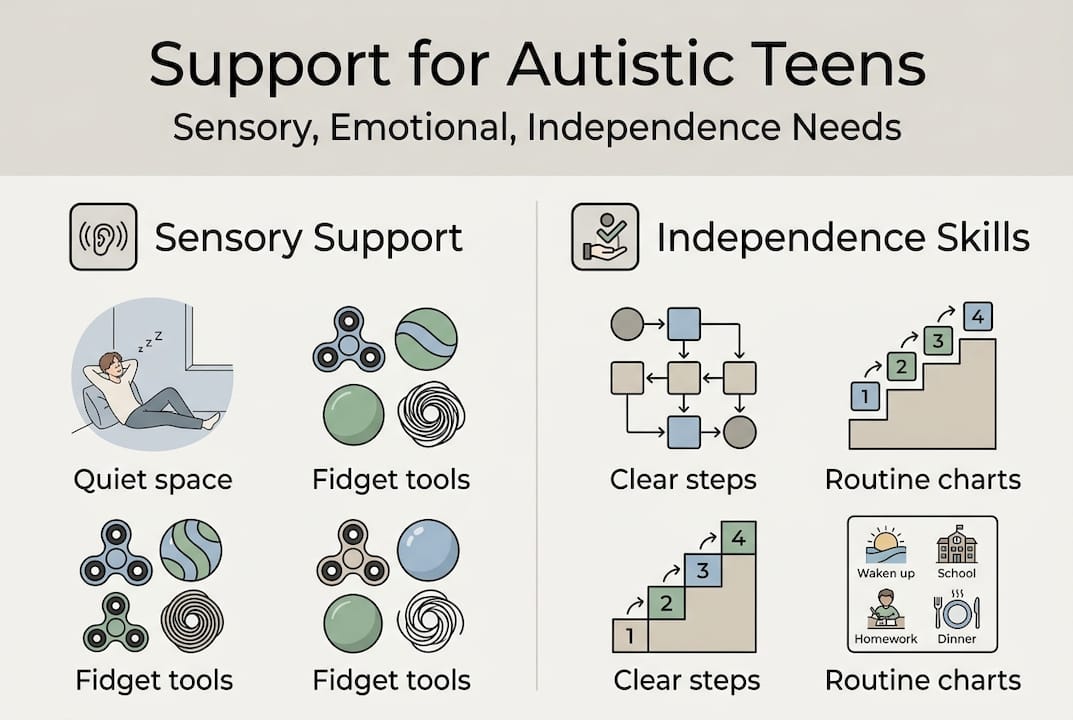 Support for Autistic Teens
Sensory, Emotional, Independence Needs

Sensory Support

z z z

Quiet space

Fidget tools

Fidget tools

Fidget tools

Independence Skills

Clear steps

1 2 3 4

Routine charts

1 2 3 4

Clear steps

Waken up
School
Homework
Dinner

Routine charts